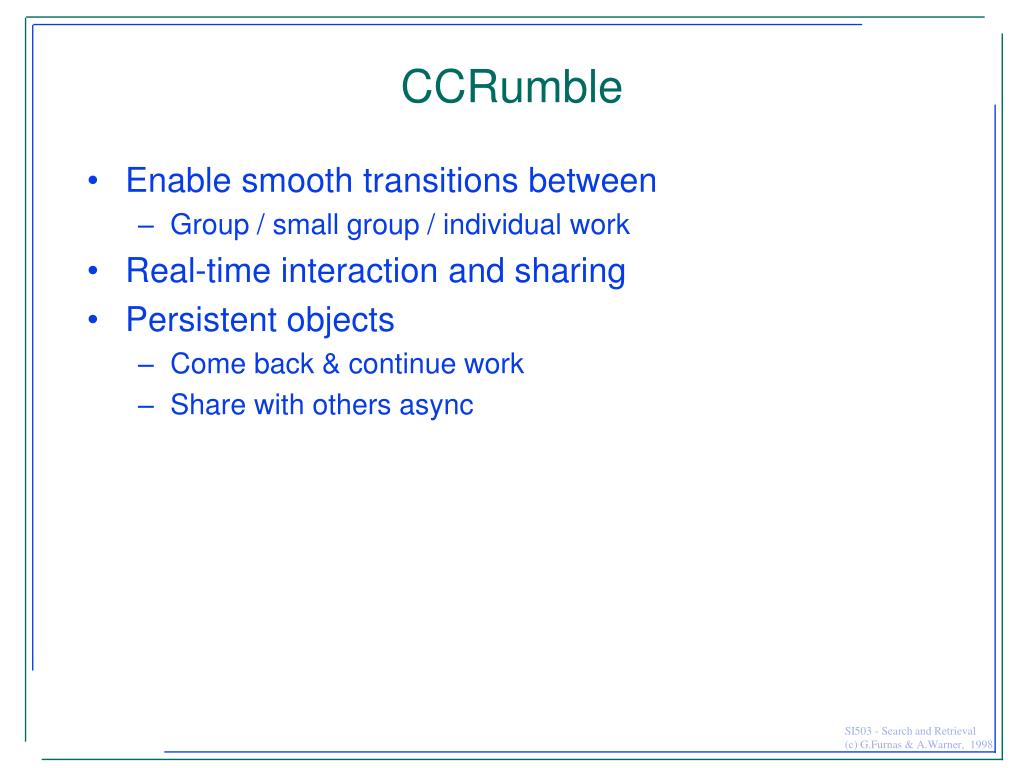 CCRumble

• Enable smooth transitions between
  – Group / small group / individual work
• Real-time interaction and sharing
• Persistent objects
  – Come back & continue work
  – Share with others async

SI503 - Search and Retrieval
(c) G.Furnas & A.Warner, 1998